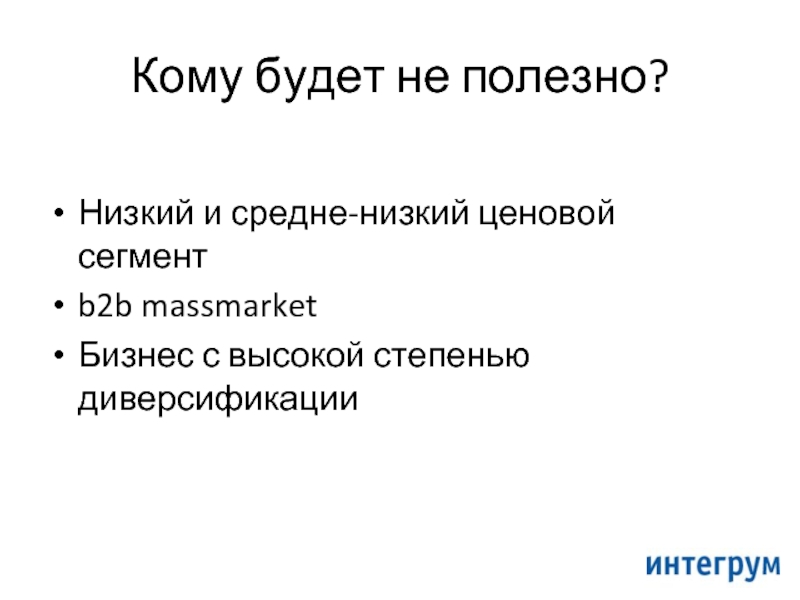 Кому будет не полезно?

• Низкий и средне-низкий ценовой сегмент
• b2b massmarket
• Бизнес с высокой степенью диверсификации

интегрум